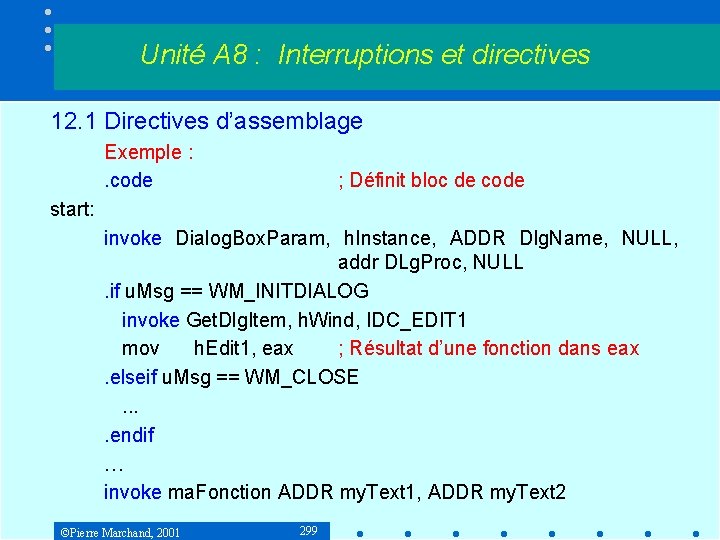 Unité A8 : Interruptions et directives

12.1 Directives d'assemblage

Exemple :

.code ; Définit bloc de code

start:

invoke DialogBoxParam, hInstance, ADDR DlgName, NULL, addr DLgProc, NULL

.if uMsg == WM_INITDIALOG

invoke GetDlgItem, hWind, IDC_EDIT1

mov hEdit1, eax ; Résultat d'une fonction dans eax

.elseif uMsg == WM_CLOSE

...

.endif

…

invoke maFonction ADDR myText1, ADDR myText2

©Pierre Marchand, 2001

299